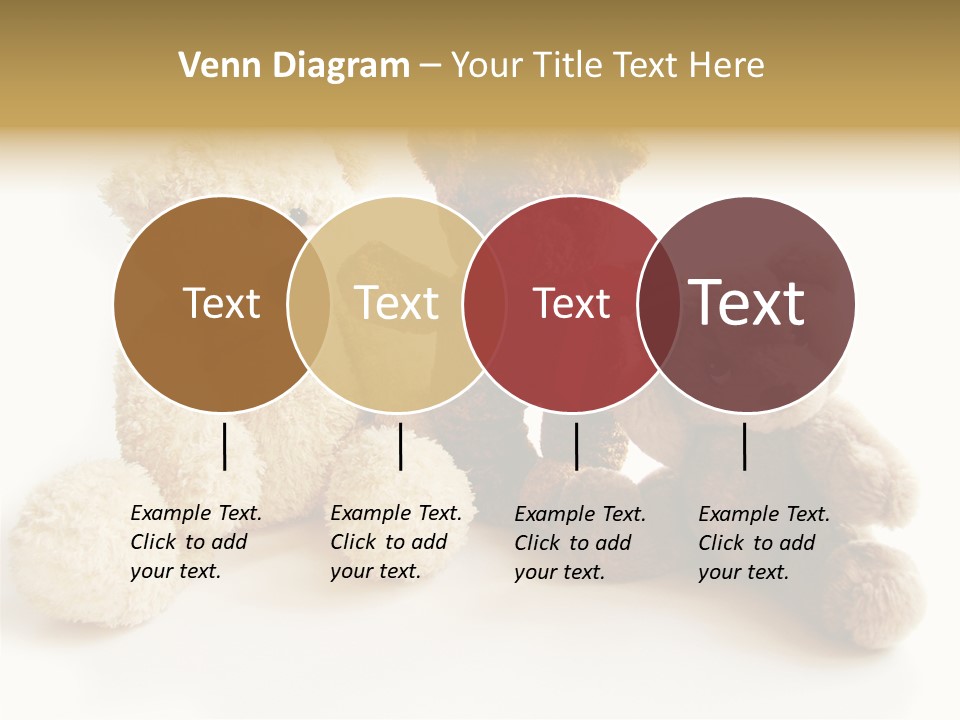 Venn Diagram – Your Title Text Here

Text

Text

Text

Text

Example Text. Click to add your text.

Example Text. Click to add your text.

Example Text. Click to add your text.

Example Text. Click to add your text.